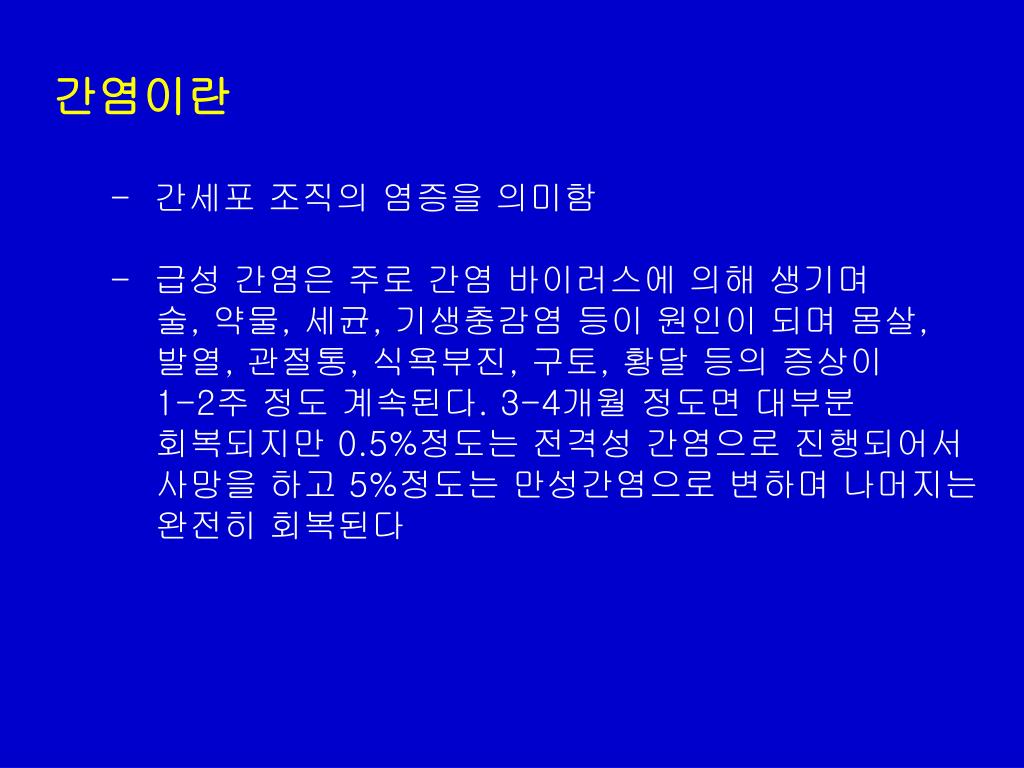 간염이란

- 간세포 조직의 염증을 의미함

- 급성 간염은 주로 간염 바이러스에 의해 생기며 술, 약물, 세균, 기생충감염 등이 원인이 되며 몸살, 발열, 관절통, 식욕부진, 구토, 황달 등의 증상이 1-2주 정도 계속된다. 3-4개월 정도면 대부분 회복되지만 0.5%정도는 전격성 간염으로 진행되어서 사망을 하고 5%정도는 만성간염으로 변하며 나머지는 완전히 회복된다